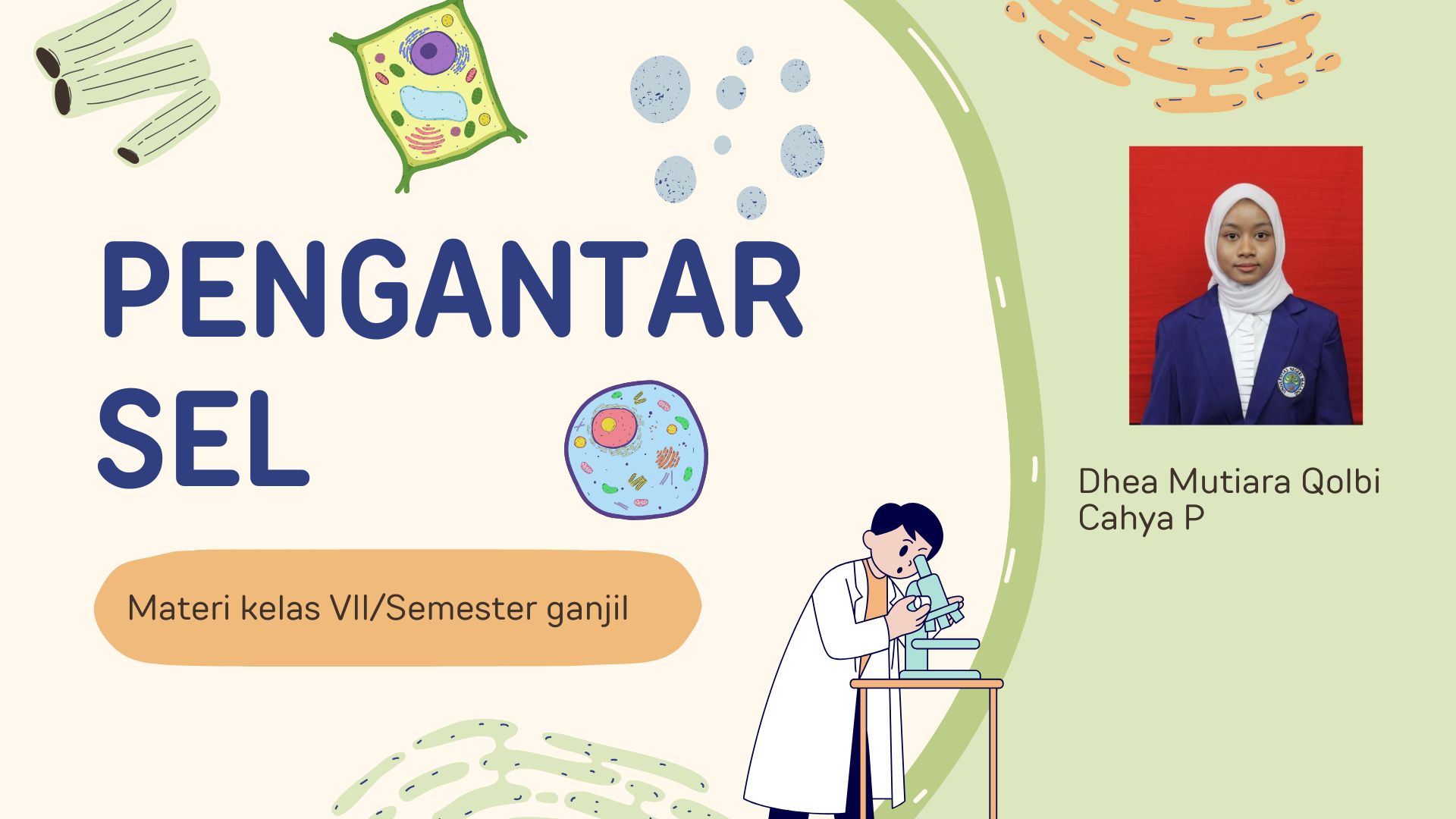 PENGANTAR SEL

Materi kelas VII/Semester ganjil

Dhea Mutiara Qolbi Cahya P